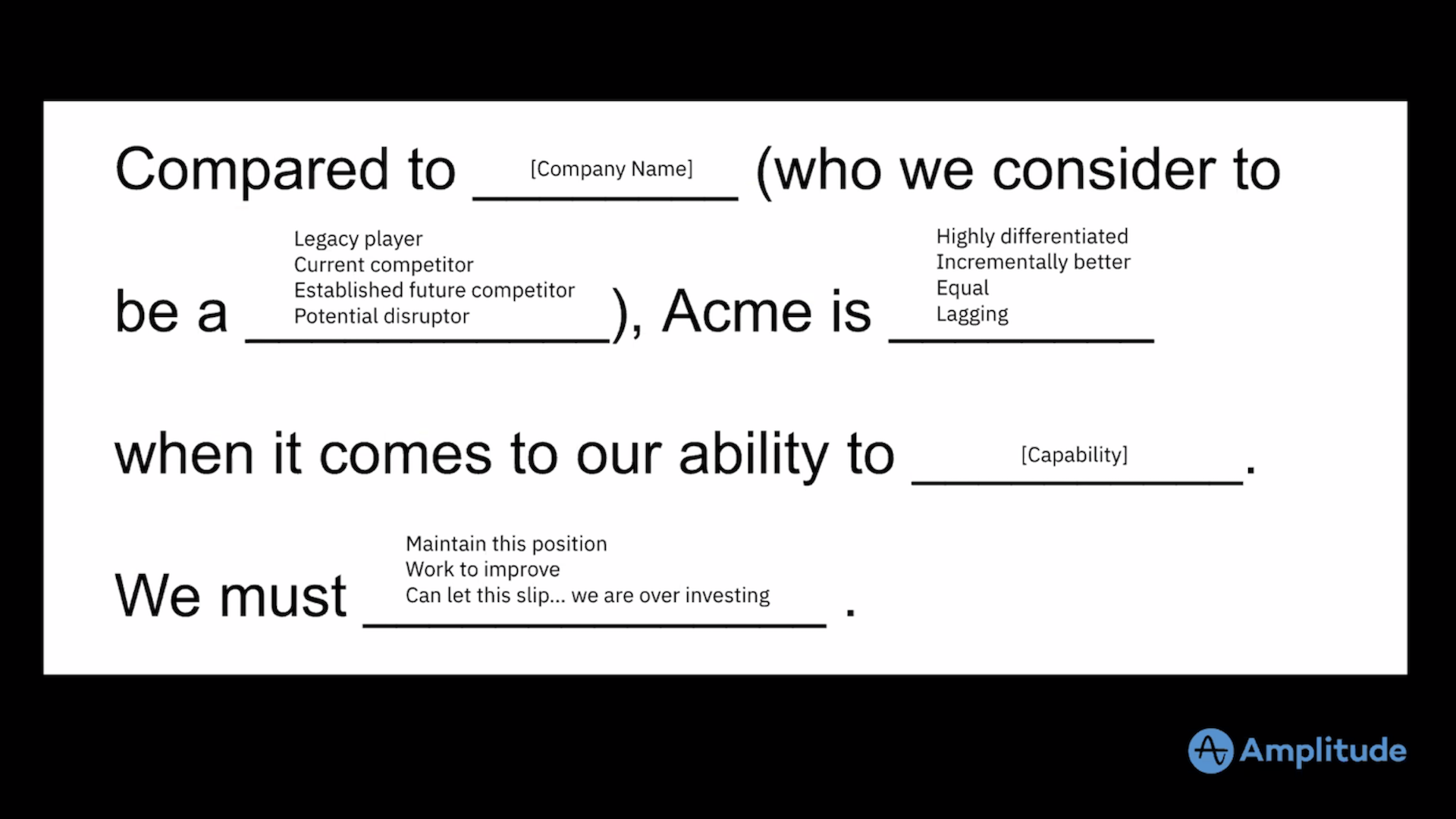 Compared to [Company Name] (who we consider to

be a Legacy player
Current competitor
Established future competitor
Potential disruptor ), Acme is Highly differentiated
Incrementally better
Equal
Lagging

when it comes to our ability to [Capability].

We must Maintain this position
Work to improve
Can let this slip... we are over investing .

Amplitude